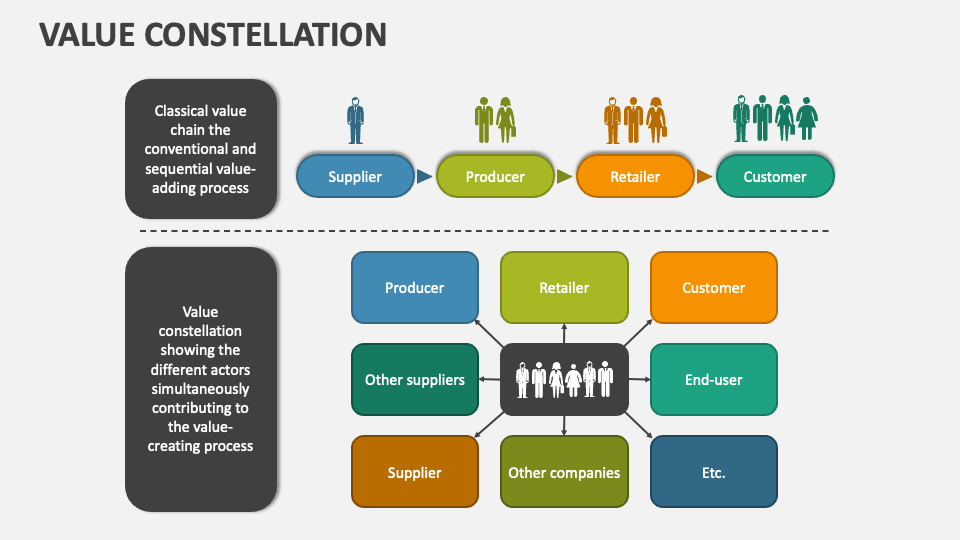 VALUE CONSTELLATION

Classical value chain the conventional and sequential value-adding process

Supplier

Producer

Retailer

Customer

Value constellation showing the different actors simultaneously contributing to the value-creating process

Producer

Retailer

Customer

Other suppliers

End-user

Supplier

Other companies

Etc.